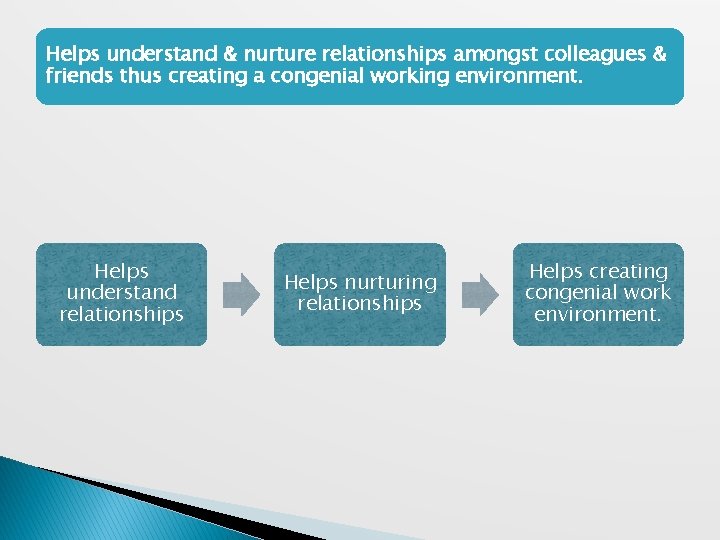 Helps understand & nurture relationships amongst colleagues & friends thus creating a congenial working environment.

Helps understand relationships

Helps nurturing relationships

Helps creating congenial work environment.